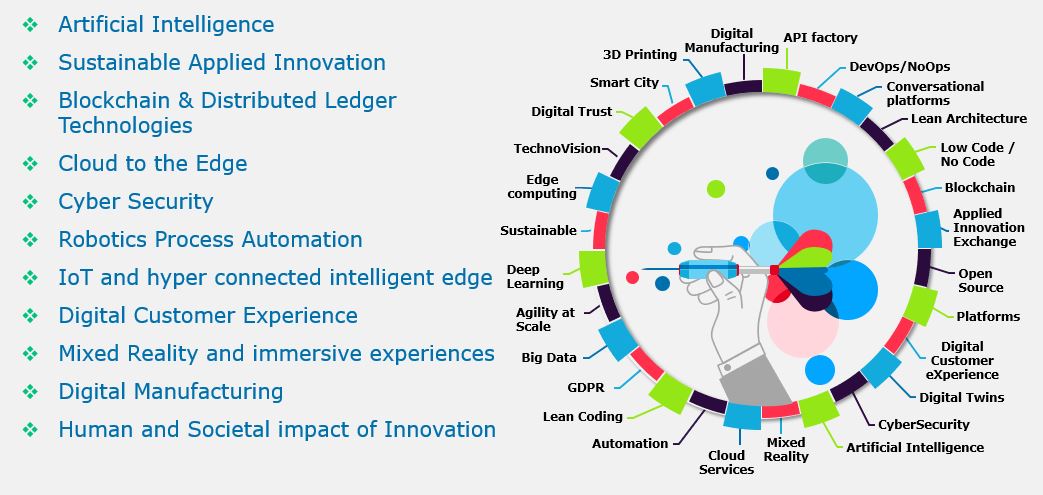 ❖ Artificial Intelligence
❖ Sustainable Applied Innovation
❖ Blockchain & Distributed Ledger Technologies
❖ Cloud to the Edge
❖ Cyber Security
❖ Robotics Process Automation
❖ IoT and hyper connected intelligent edge
❖ Digital Customer Experience
❖ Mixed Reality and immersive experiences
❖ Digital Manufacturing
❖ Human and Societal impact of Innovation

Digital Manufacturing
API factory
DevOps/NoOps
Conversational platforms
Lean Architecture
Low Code / No Code
Blockchain
Applied Innovation Exchange
Open Source
Platforms
Digital Customer eXperience
Digital Twins
CyberSecurity
Artificial Intelligence
Mixed Reality
Cloud Services
Automation
Lean Coding
GDPR
Big Data
Agility at Scale
Deep Learning
Sustainable
Edge computing
TechnoVision
Digital Trust
Smart City
3D Printing